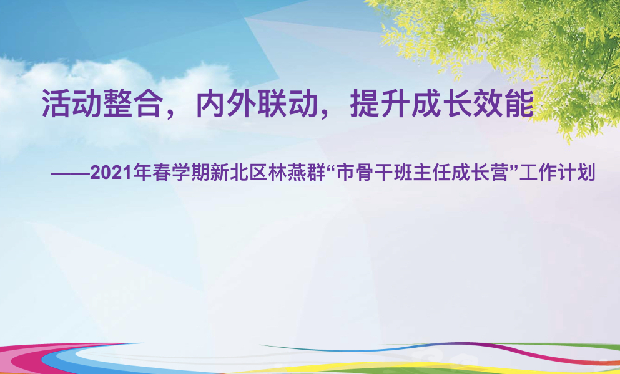 活动整合，内外联动，提升成长效能

——2021年春学期新北区林燕群“市骨干班主任成长营”工作计划